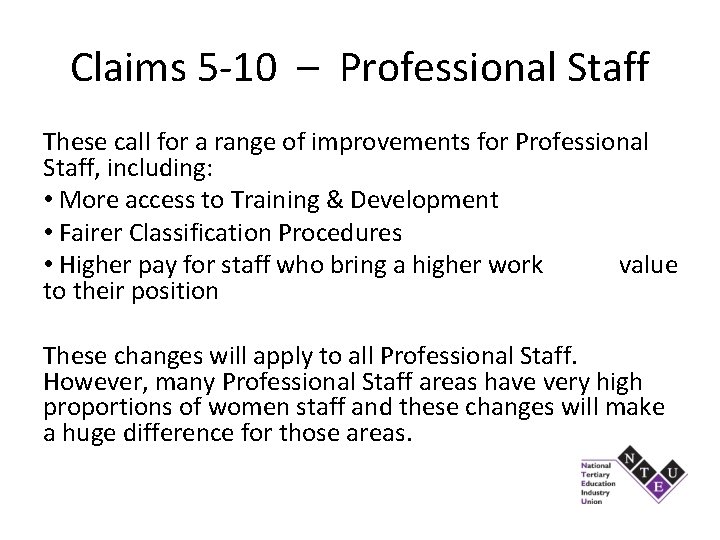 Claims 5-10 – Professional Staff

These call for a range of improvements for Professional Staff, including:

• More access to Training & Development

• Fairer Classification Procedures

• Higher pay for staff who bring a higher work value to their position

These changes will apply to all Professional Staff. However, many Professional Staff areas have very high proportions of women staff and these changes will make a huge difference for those areas.

National Tertiary Education Industry Union

N T E U